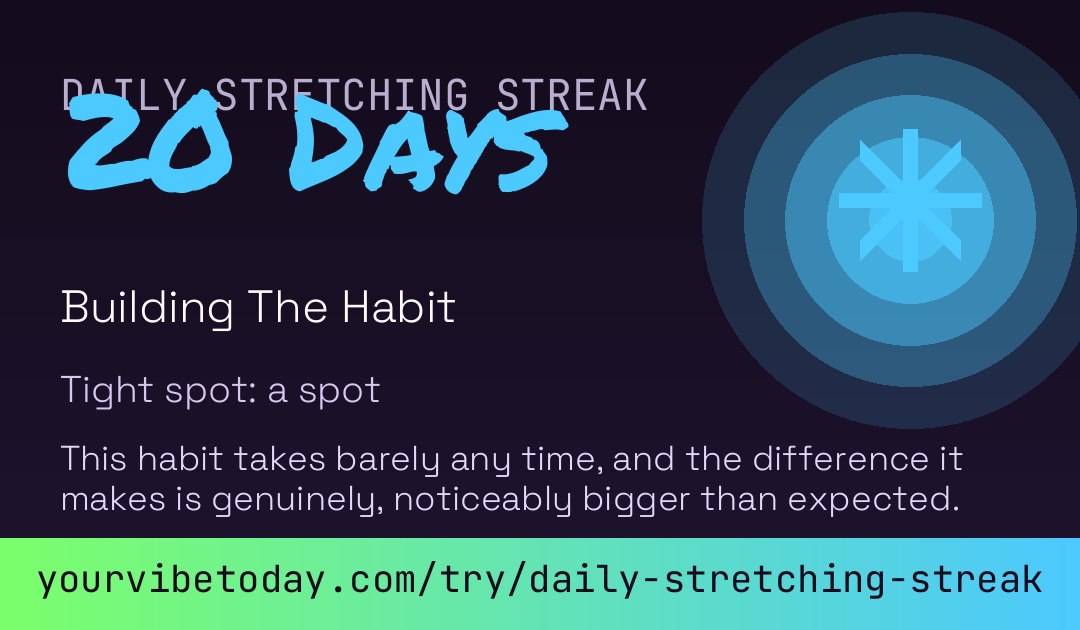 DAILY STRETCHING STREAK
20 DAYS

Building The Habit

Tight spot: a spot

This habit takes barely any time, and the difference it makes is genuinely, noticeably bigger than expected.

yourvibetoday.com/try/daily-stretching-streak